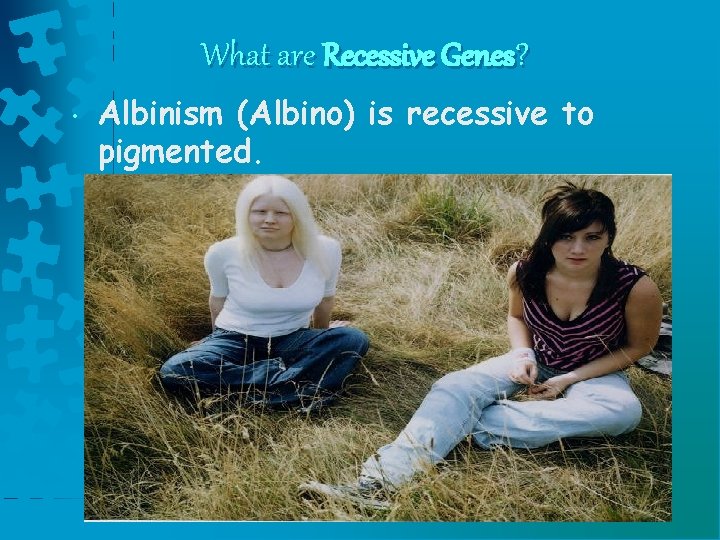 What are Recessive Genes?

• Albinism (Albino) is recessive to pigmented.